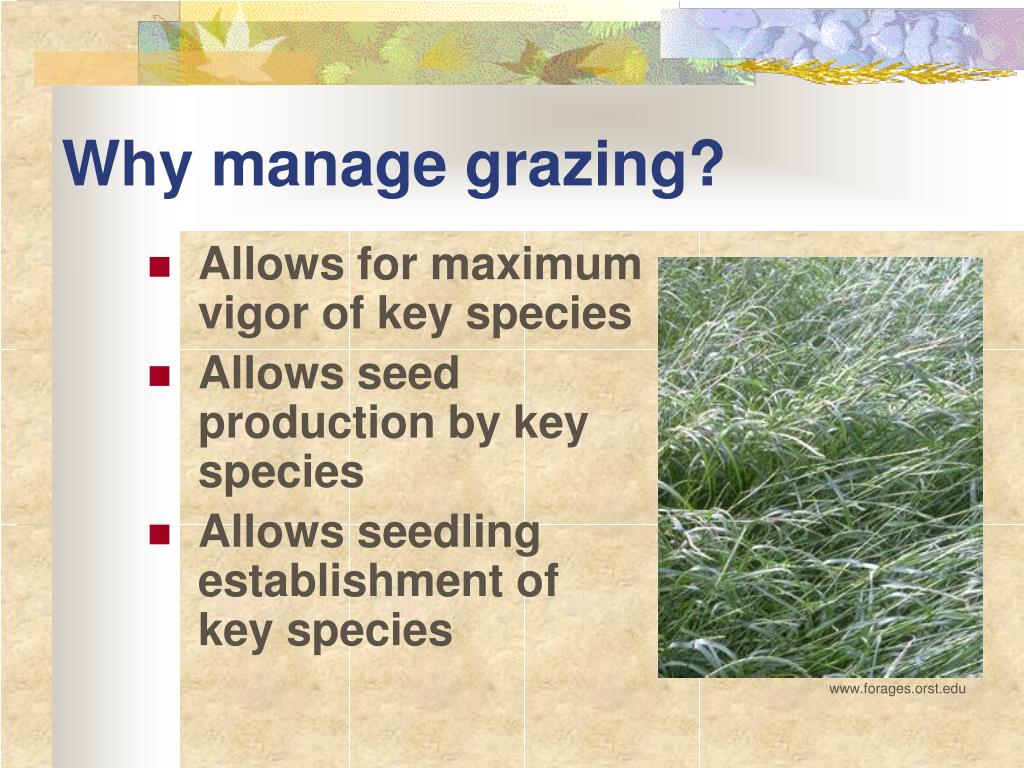 Why manage grazing?

- Allows for maximum vigor of key species
- Allows seed production by key species
- Allows seedling establishment of key species

www.forages.orst.edu